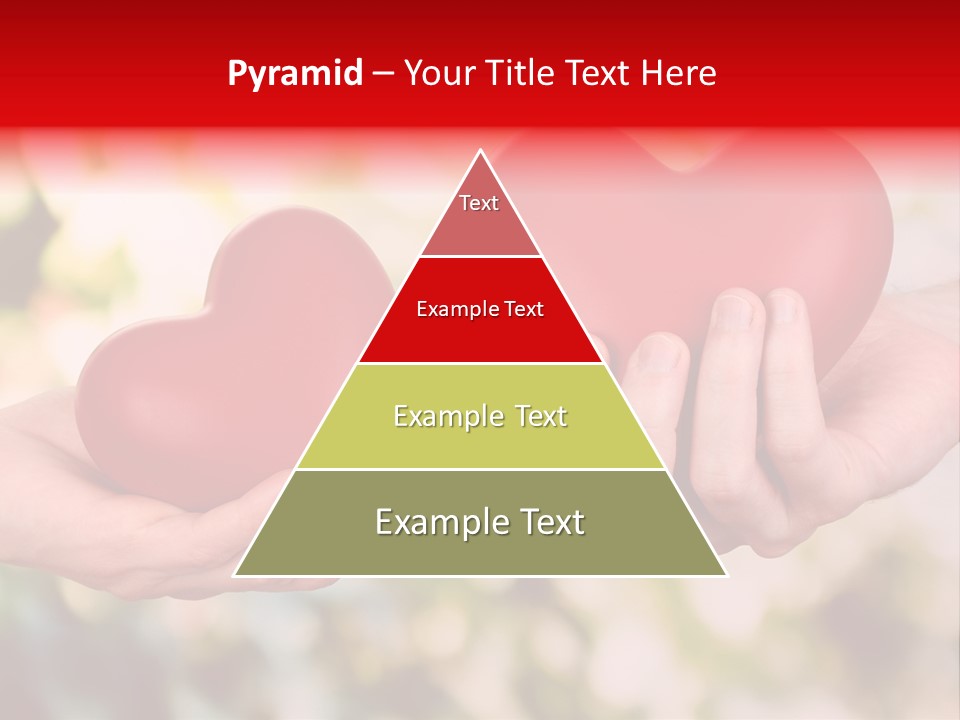 Pyramid – Your Title Text Here

Text

Example Text

Example Text

Example Text